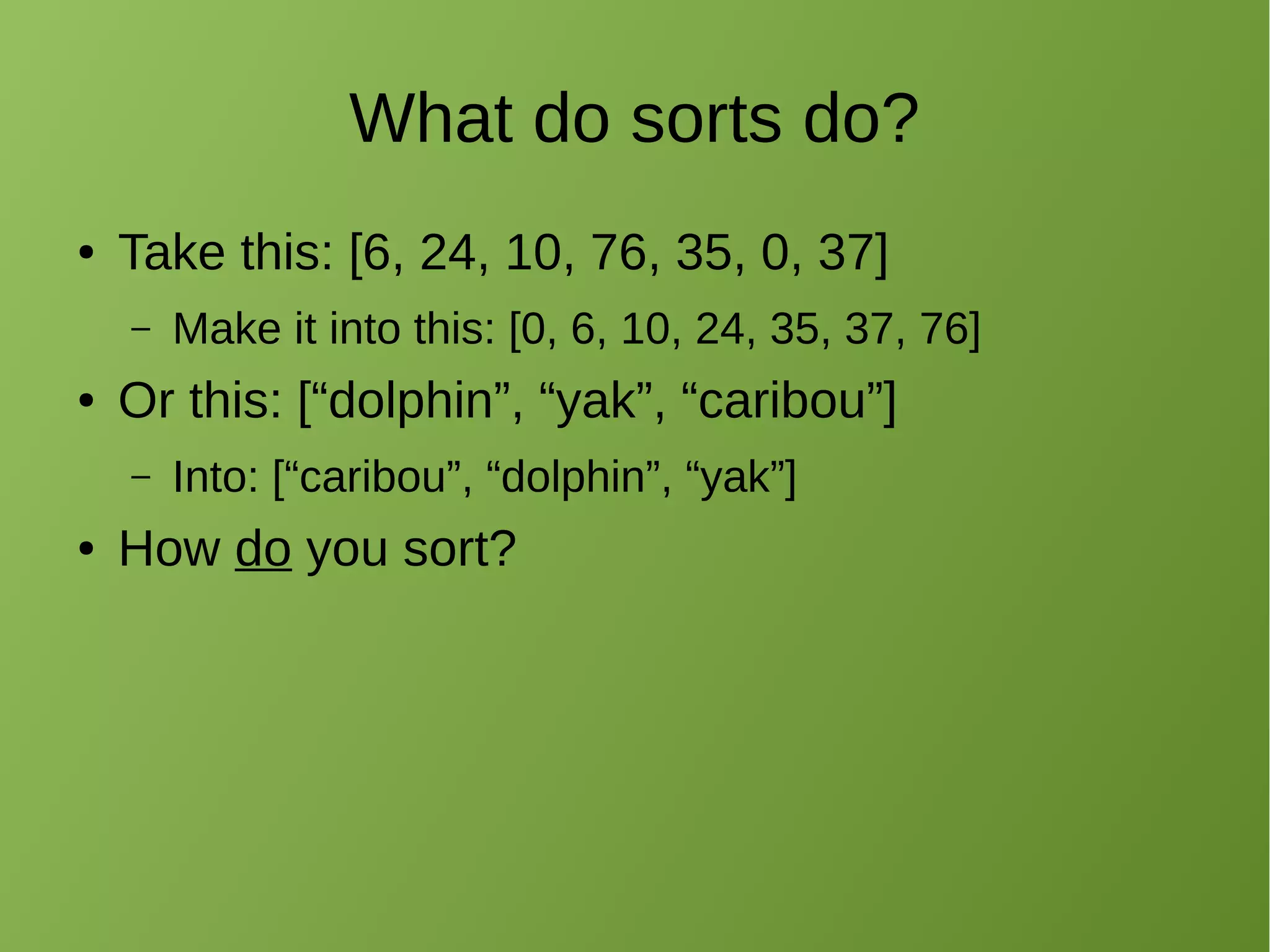 What do sorts do?

• Take this: [6, 24, 10, 76, 35, 0, 37]
– Make it into this: [0, 6, 10, 24, 35, 37, 76]
• Or this: [“dolphin”, “yak”, “caribou”]
– Into: [“caribou”, “dolphin”, “yak”]
• How do you sort?